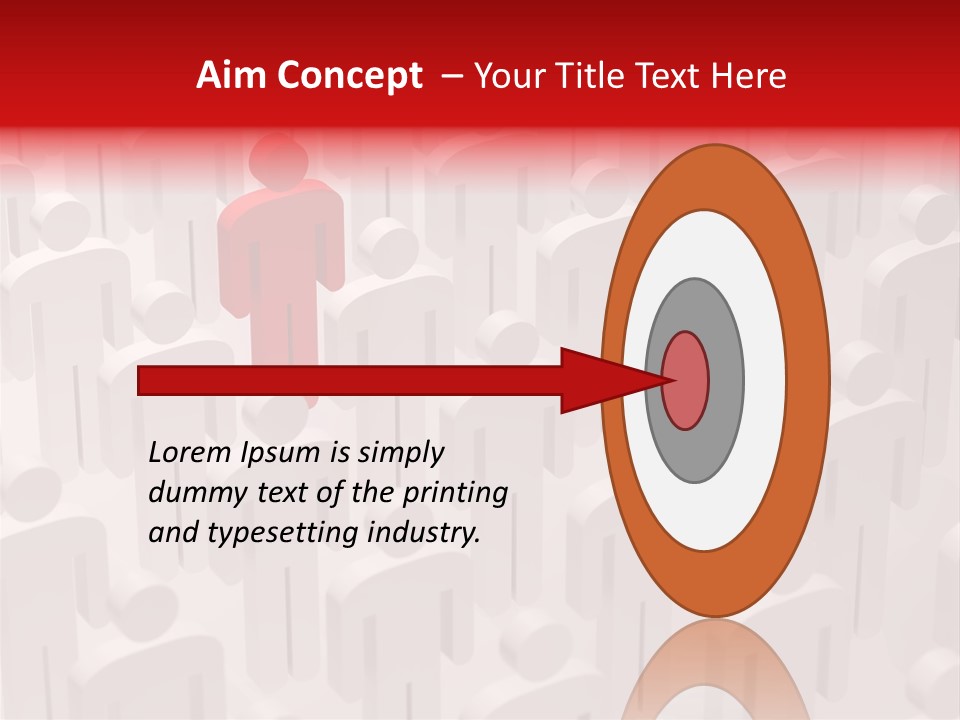 Aim Concept – Your Title Text Here

Lorem Ipsum is simply dummy text of the printing and typesetting industry.